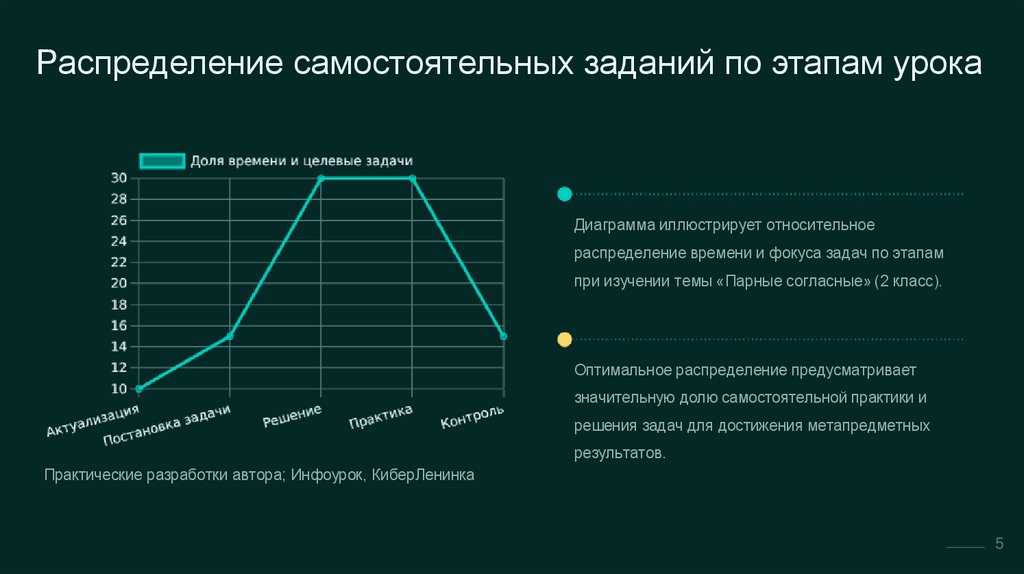 Распределение самостоятельных заданий по этапам урока

Доля времени и целевые задачи

30
28
26
24
22
20
18
16
14
12
10

Актуализация
Постановка задачи
Решение
Практика
Контроль

Практические разработки автора; Инфоурок, КиберЛенинка

Диаграмма иллюстрирует относительное распределение времени и фокуса задач по этапам при изучении темы «Парные согласные» (2 класс).

Оптимальное распределение предусматривает значительную долю самостоятельной практики и решения задач для достижения метапредметных результатов.

5